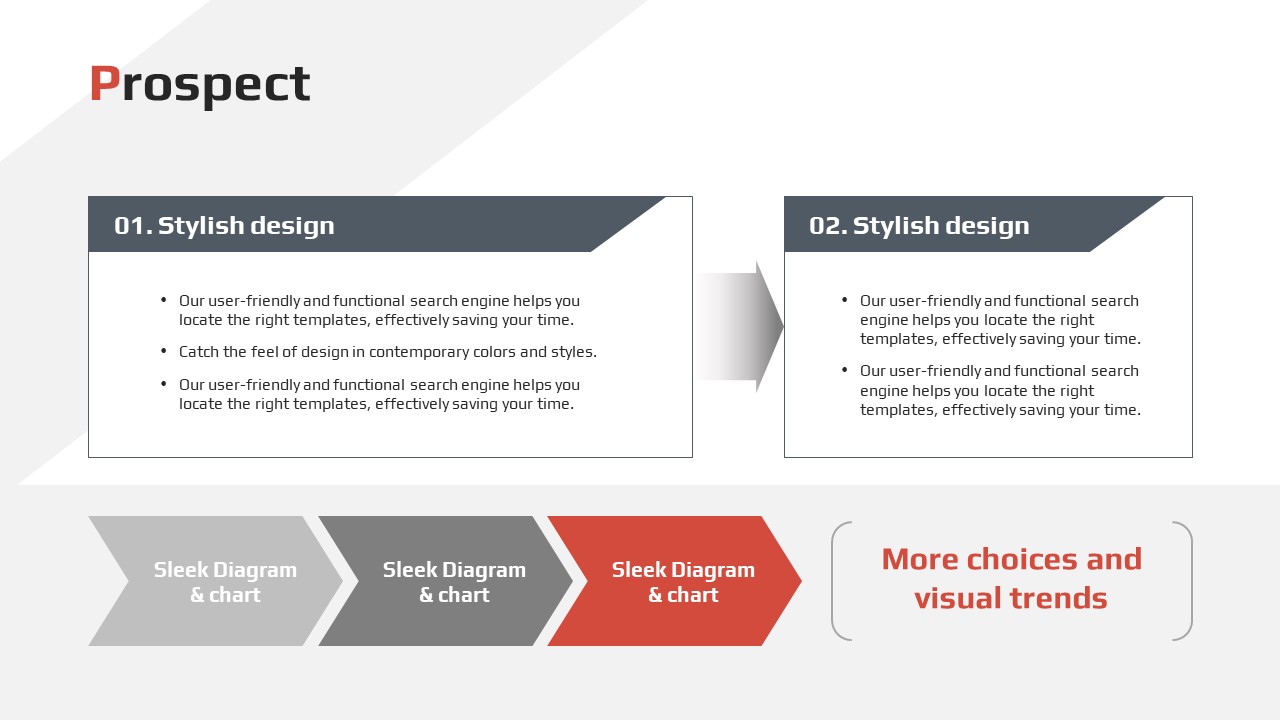 Prospect

01. Stylish design

• Our user-friendly and functional search engine helps you locate the right templates, effectively saving your time.
• Catch the feel of design in contemporary colors and styles.
• Our user-friendly and functional search engine helps you locate the right templates, effectively saving your time.

02. Stylish design

• Our user-friendly and functional search engine helps you locate the right templates, effectively saving your time.
• Our user-friendly and functional search engine helps you locate the right templates, effectively saving your time.

Sleek Diagram & chart

Sleek Diagram & chart

Sleek Diagram & chart

More choices and visual trends